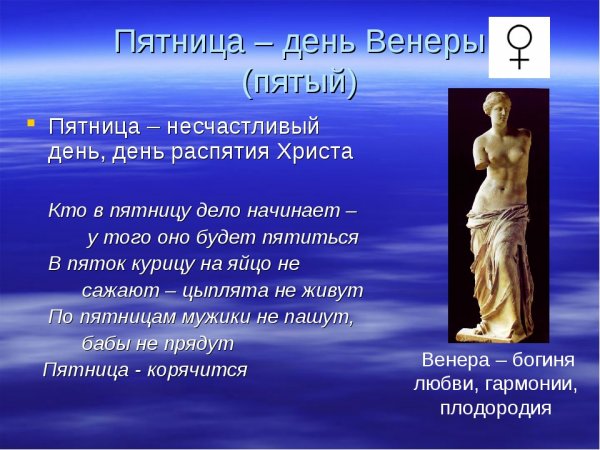 Пятница – день Венеры (пятый)

♀

Пятница – несчастливый день, день распятия Христа

Кто в пятницу дело начинает – у того оно будет пятиться

В пяток курицу на яйцо не сажают – цыплята не живут

По пятницам мужики не пашут, бабы не прядут

Пятница - корячится

Венера – богиня любви, гармонии, плодородия